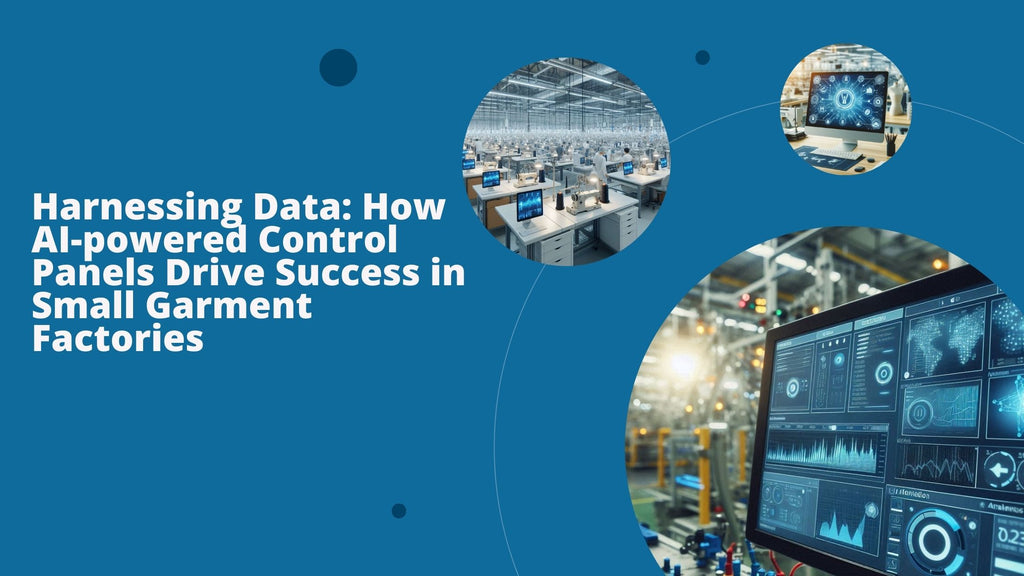 Harnessing Data: How AI-powered Control Panels Drive Success in Small Garment Factories